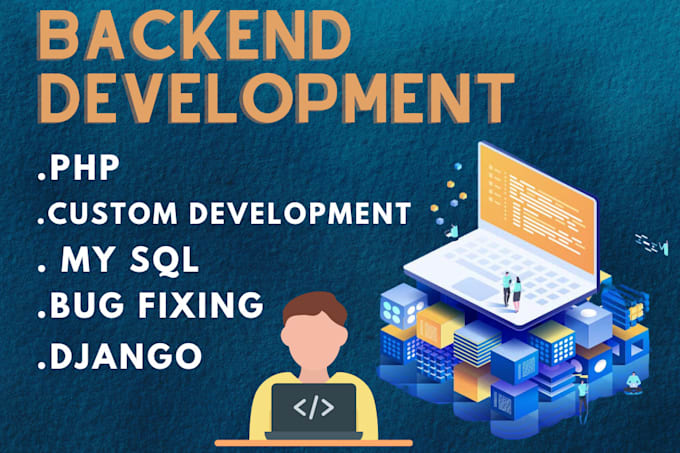 BACKEND DEVELOPMENT

.PHP
.CUSTOM DEVELOPMENT
. MY SQL
.BUG FIXING
.DJANGO

</>